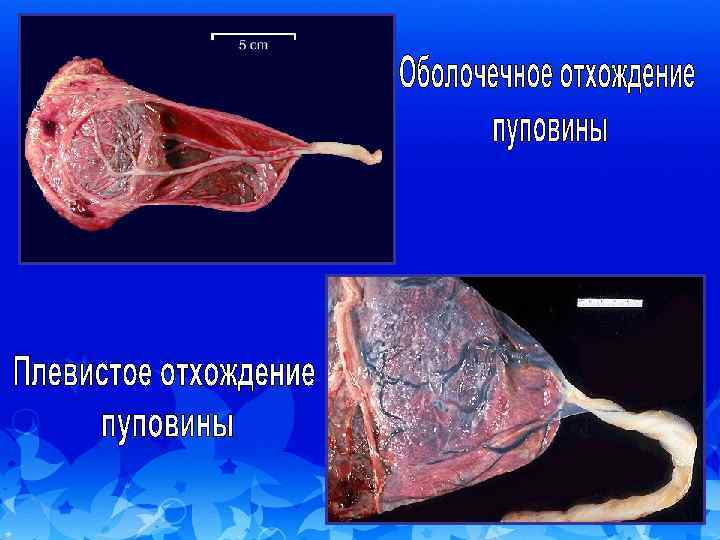 5 cm

Оболочечное отхождение пуповины

Плевистое отхождение пуповины